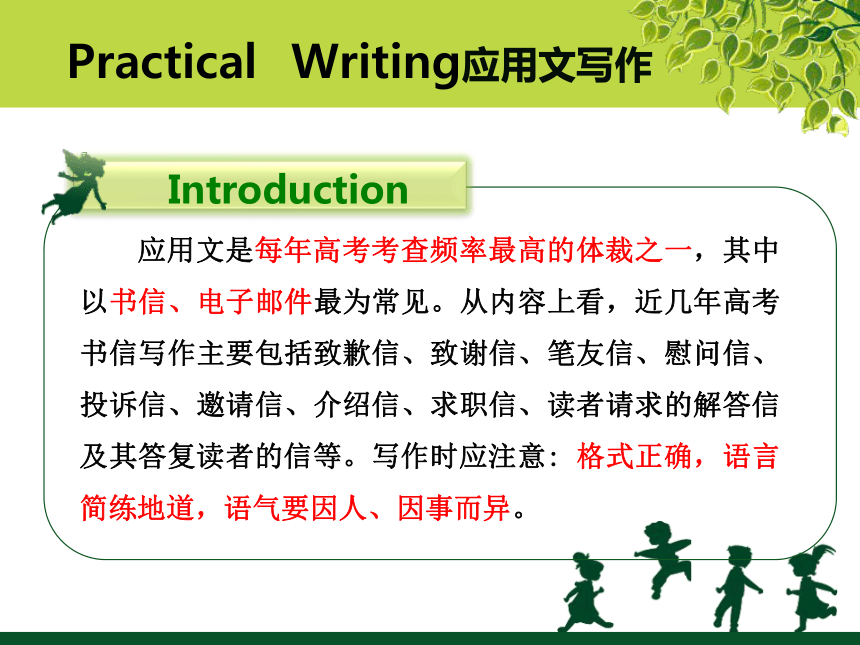 Practical Writing应用文写作

Introduction

应用文是每年高考考查频率最高的体裁之一，其中以书信、电子邮件最为常见。从内容上看，近几年高考书信写作主要包括致歉信、致谢信、笔友信、慰问信、投诉信、邀请信、介绍信、求职信、读者请求的解答信及其答复读者的信等。写作时应注意：格式正确，语言简练地道，语气要因人、因事而异。